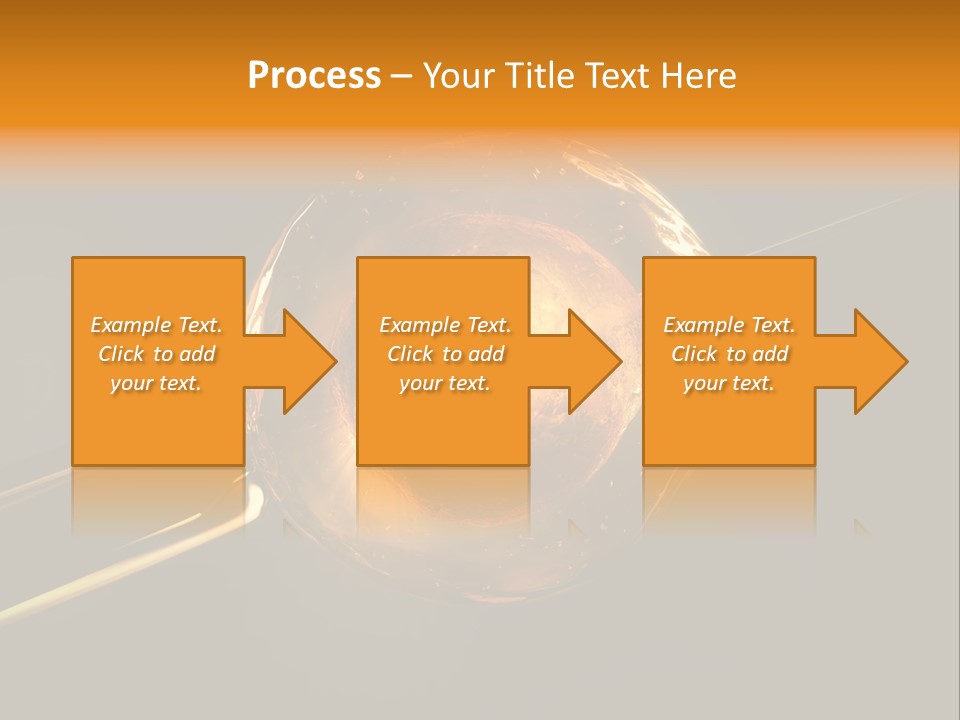 Process – Your Title Text Here

Example Text. Click to add your text.

Example Text. Click to add your text.

Example Text. Click to add your text.